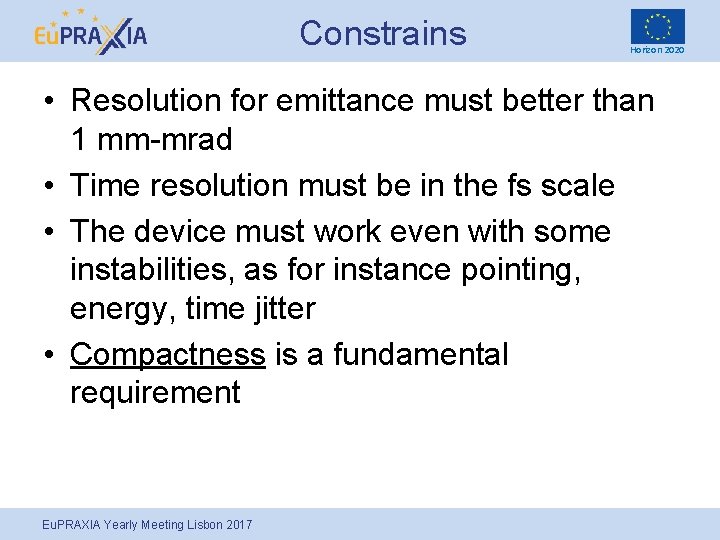 EuPRAXIA

Constrains

Horizon 2020

• Resolution for emittance must better than 1 mm-mrad
• Time resolution must be in the fs scale
• The device must work even with some instabilities, as for instance pointing, energy, time jitter
• Compactness is a fundamental requirement

EuPRAXIA Yearly Meeting Lisbon 2017